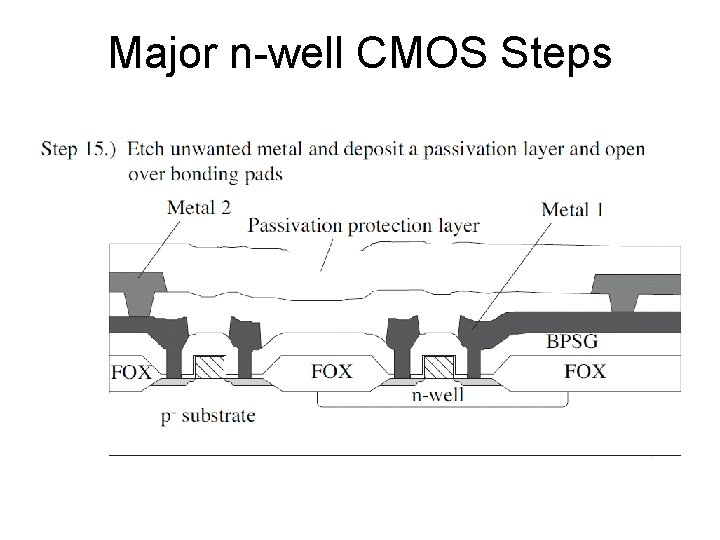 Major n-well CMOS Steps

Step 15.) Etch unwanted metal and deposit a passivation layer and open over bonding pads

Metal 2

Passivation protection layer

Metal 1

BPSG

FOX

FOX

FOX

n-well

$p^-$ substrate